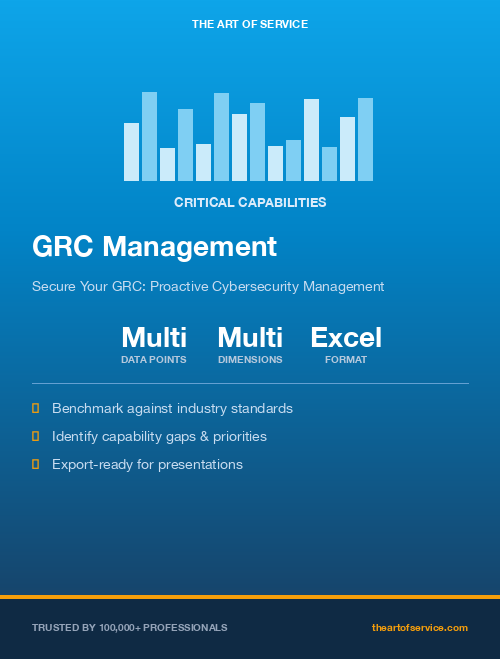 THE ART OF SERVICE

CRITICAL CAPABILITIES

GRC Management

Secure Your GRC: Proactive Cybersecurity Management

Multi
DATA POINTS

Multi
DIMENSIONS

Excel
FORMAT

Benchmark against industry standards

Identify capability gaps & priorities

Export-ready for presentations

TRUSTED BY 100,000+ PROFESSIONALS

theartofservice.com